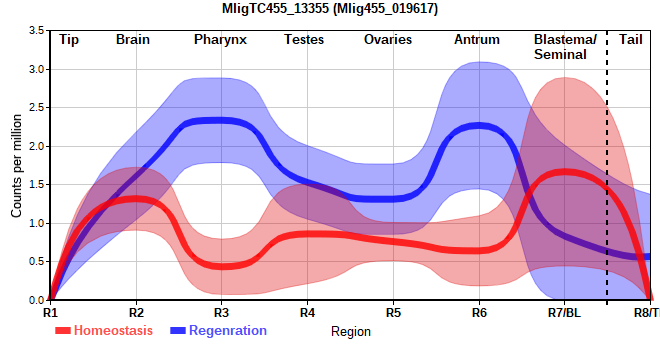 MligTC455_13355 (Mlig455_019617)

Tip
Brain
Pharynx
Testes
Ovaries
Antrum
Blastema/
Seminal
Tail

Counts per million

3.5
3.0
2.5
2.0
1.5
1.0
0.5
0.0

R1
R2
R3
R4
R5
R6
R7/BL
R8/T

Homeostasis
Regenration
Region